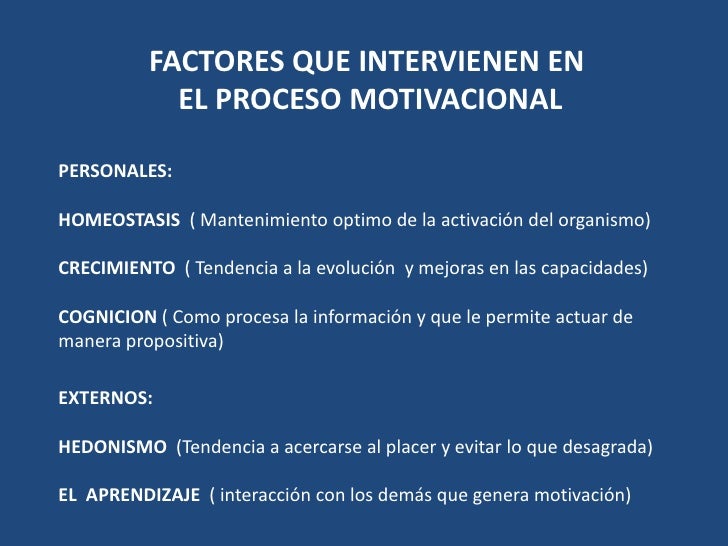 FACTORES QUE INTERVIENEN EN EL PROCESO MOTIVACIONAL

PERSONALES:

HOMEOSTASIS ( Mantenimiento optimo de la activación del organismo)

CRECIMIENTO ( Tendencia a la evolución y mejoras en las capacidades)

COGNICION ( Como procesa la información y que le permite actuar de manera propositiva)

EXTERNOS:

HEDONISMO (Tendencia a acercarse al placer y evitar lo que desagrada)

EL APRENDIZAJE ( interacción con los demás que genera motivación)